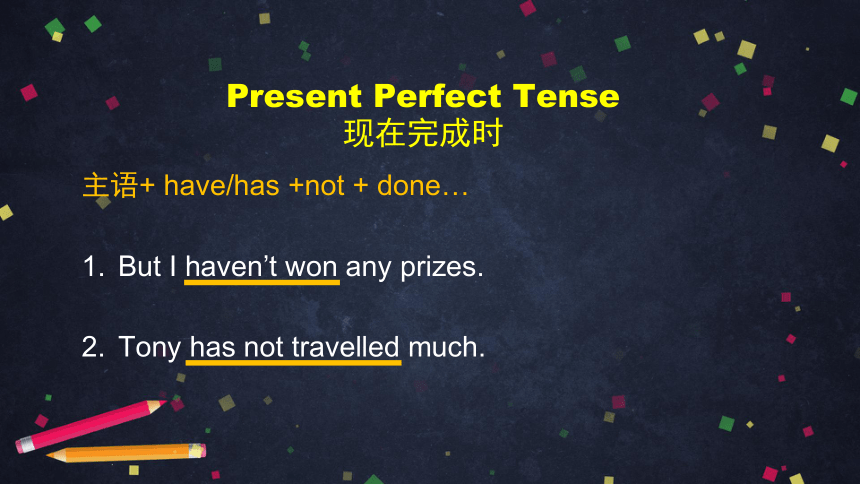 Present Perfect Tense
现在完成时

主语+ have/has +not + done…

1. But I haven’t won any prizes.

2. Tony has not travelled much.